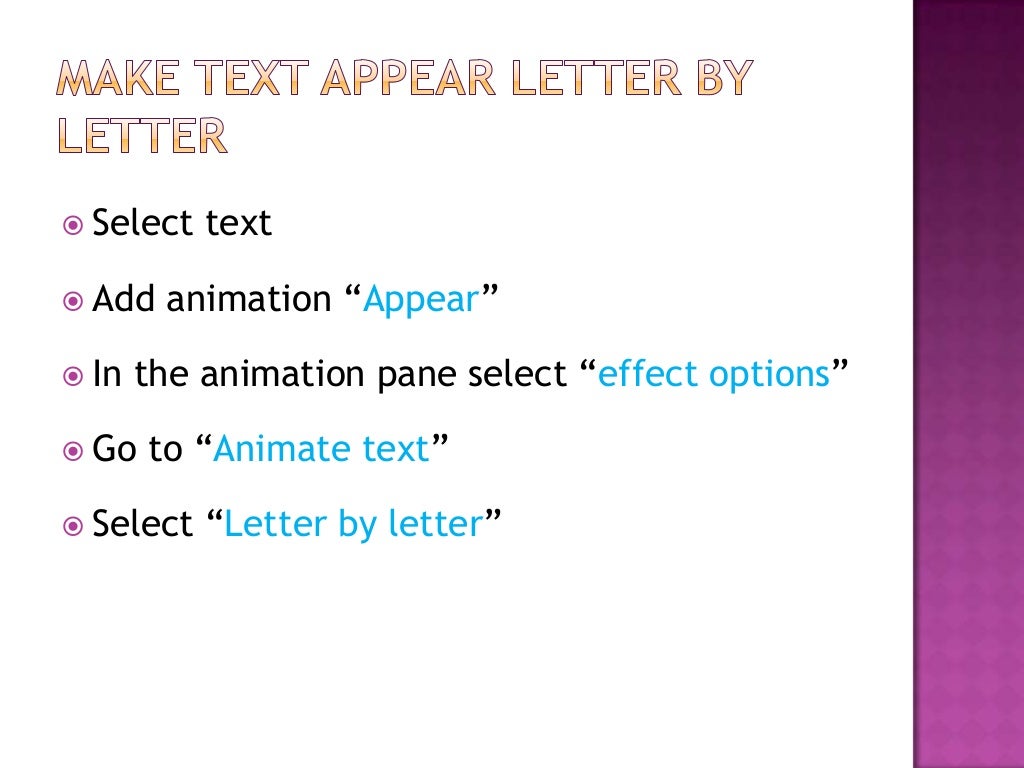 MAKE TEXT APPEAR LETTER BY LETTER

Select text

Add animation “Appear”

In the animation pane select “effect options”

Go to “Animate text”

Select “Letter by letter”